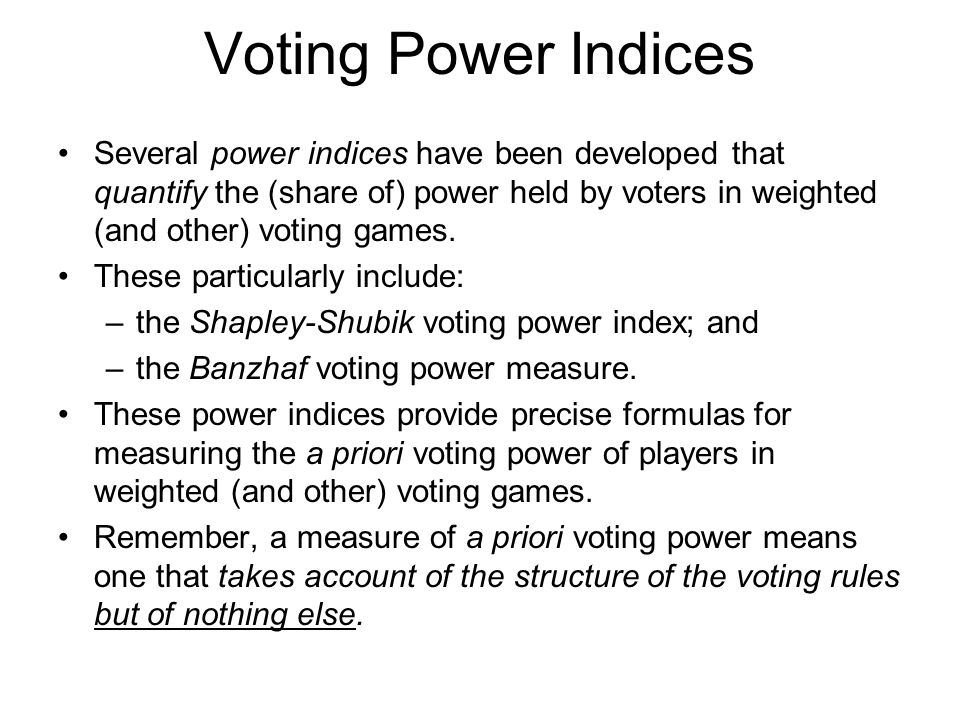 Voting Power Indices

• Several power indices have been developed that quantify the (share of) power held by voters in weighted (and other) voting games.

• These particularly include:
– the Shapley-Shubik voting power index; and
– the Banzhaf voting power measure.

• These power indices provide precise formulas for measuring the a priori voting power of players in weighted (and other) voting games.

• Remember, a measure of a priori voting power means one that takes account of the structure of the voting rules but of nothing else.